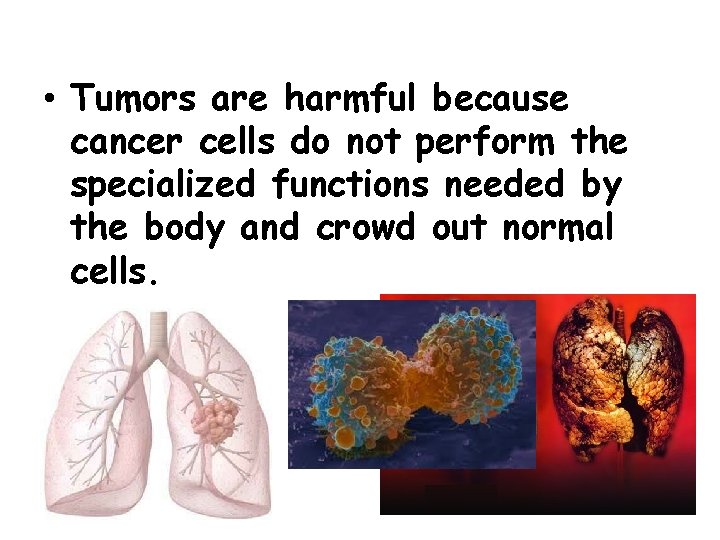 • Tumors are harmful because cancer cells do not perform the specialized functions needed by the body and crowd out normal cells.